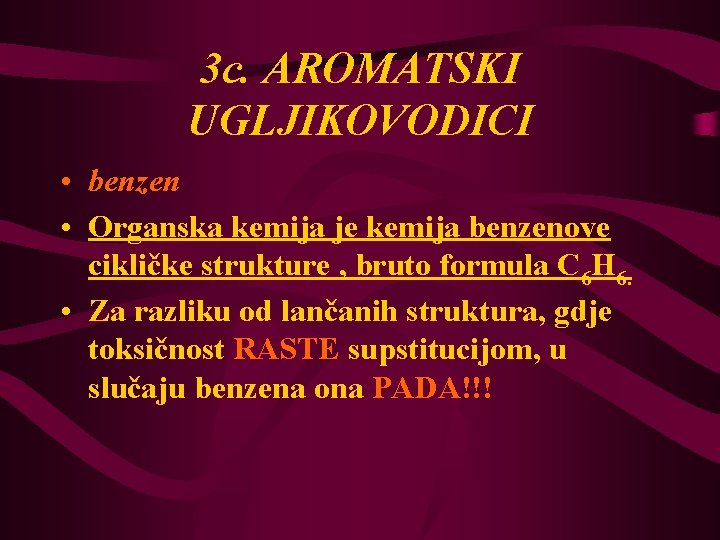 3c. AROMATSKI UGLJIKOVODICI

• benzen

• Organska kemija je kemija benzenove cikličke strukture , bruto formula $C_6H_6$.

• Za razliku od lančanih struktura, gdje toksičnost RASTE supstitucijom, u slučaju benzena ona PADA!!!